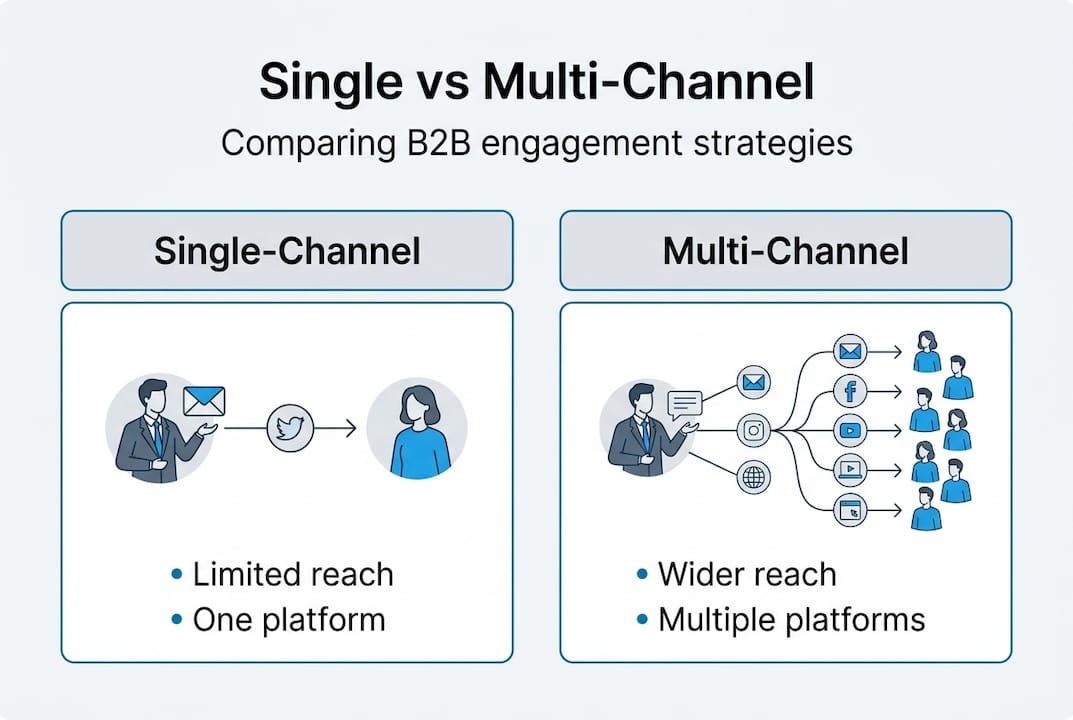 Single vs Multi-Channel

Comparing B2B engagement strategies

Single-Channel

• Limited reach
• One platform

Multi-Channel

• Wider reach
• Multiple platforms